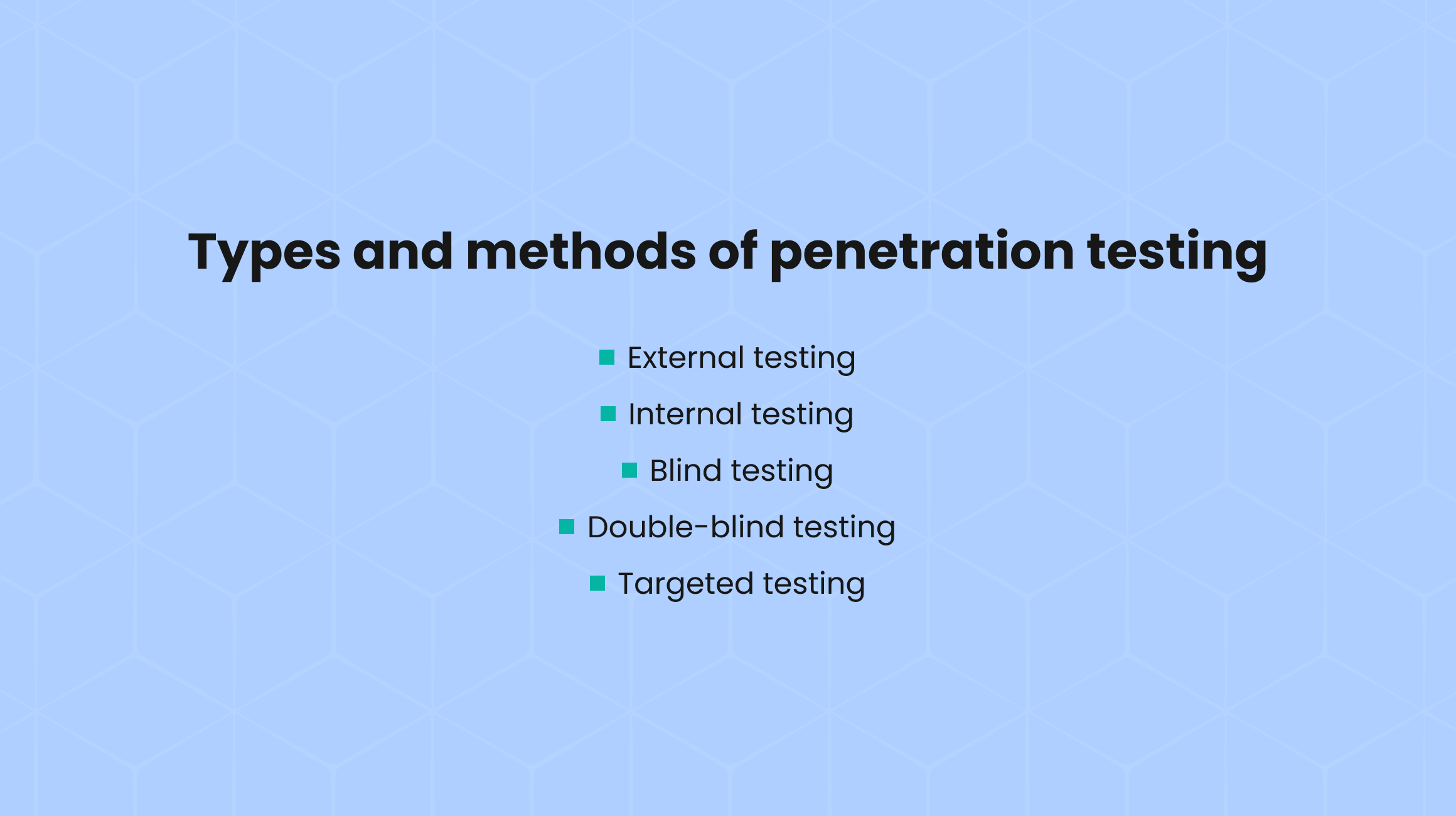 Types and methods of penetration testing

- External testing
- Internal testing
- Blind testing
- Double-blind testing
- Targeted testing